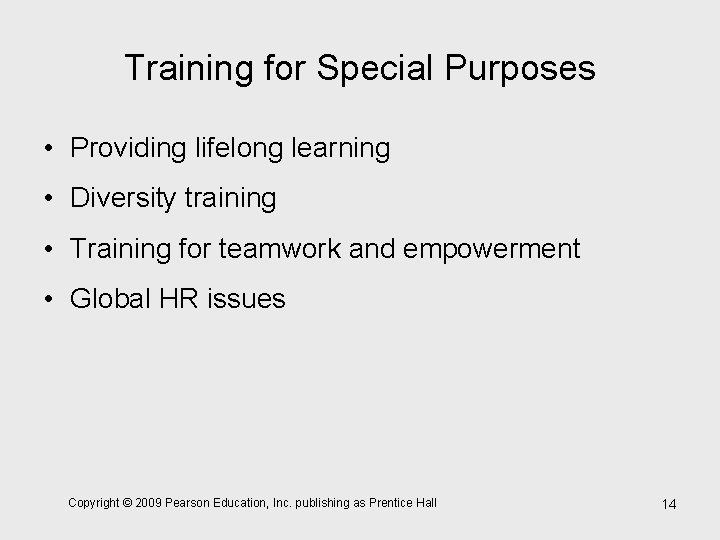 Training for Special Purposes

• Providing lifelong learning
• Diversity training
• Training for teamwork and empowerment
• Global HR issues

Copyright © 2009 Pearson Education, Inc. publishing as Prentice Hall

14